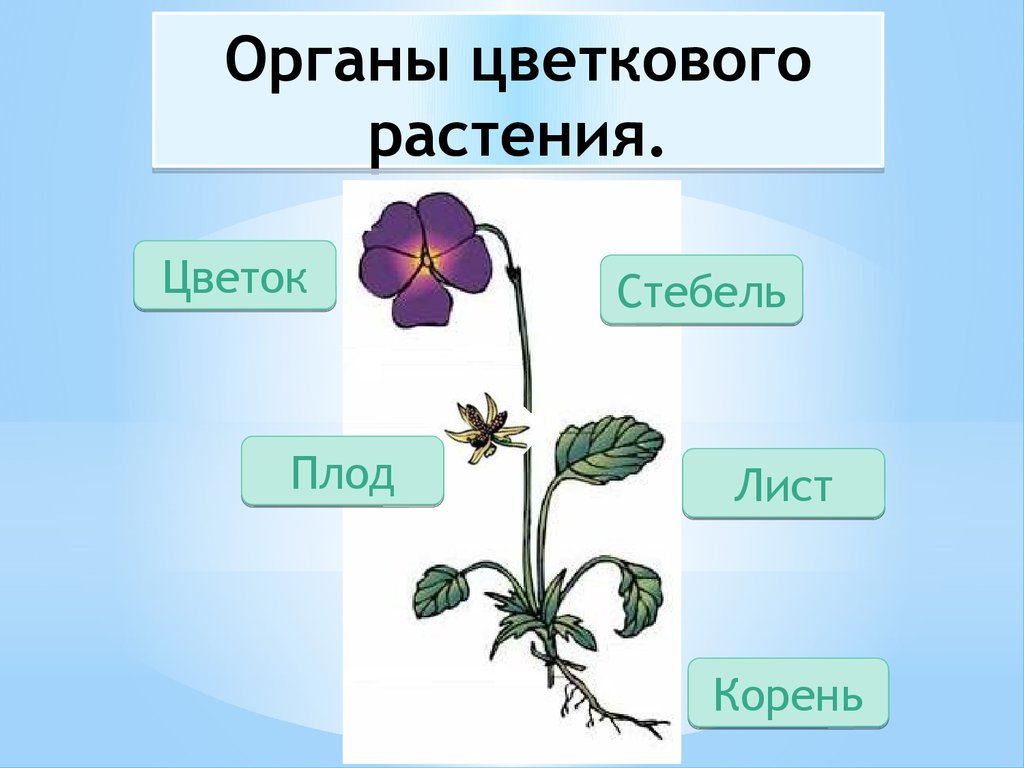 Органы цветкового растения.

Цветок

Стебель

Плод

Лист

Корень